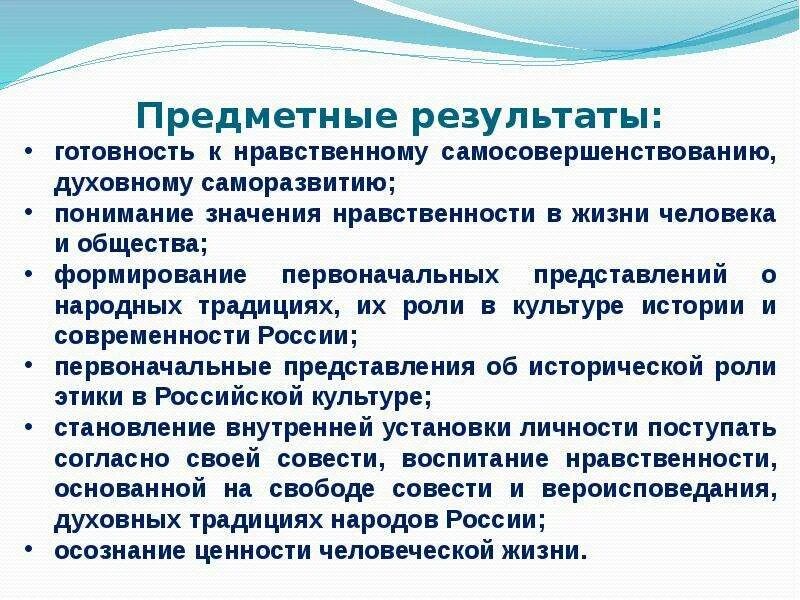 Предметные результаты:

• готовность к нравственному самосовершенствованию, духовному саморазвитию;
• понимание значения нравственности в жизни человека и общества;
• формирование первоначальных представлений о народных традициях, их роли в культуре истории и современности России;
• первоначальные представления об исторической роли этики в Российской культуре;
• становление внутренней установки личности поступать согласно своей совести, воспитание нравственности, основанной на свободе совести и вероисповедания, духовных традициях народов России;
• осознание ценности человеческой жизни.